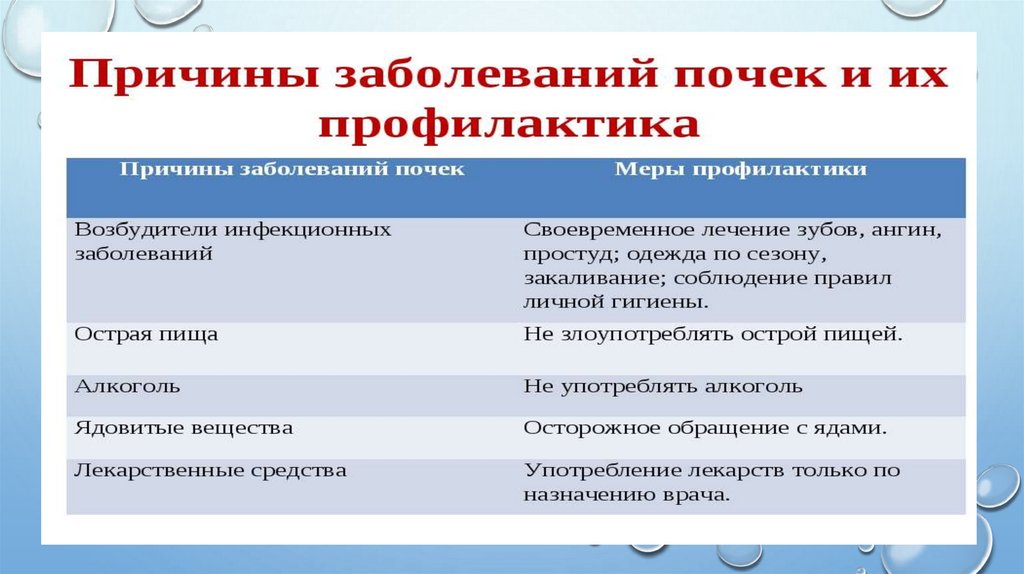 Причины заболеваний почек и их профилактика

| Причины заболеваний почек | Меры профилактики |
|---|---|
| Возбудители инфекционных заболеваний | Своевременное лечение зубов, ангин, простуд; одежда по сезону, закаливание; соблюдение правил личной гигиены. |
| Острая пища | Не злоупотреблять острой пищей. |
| Алкоголь | Не употреблять алкоголь |
| Ядовитые вещества | Осторожное обращение с ядами. |
| Лекарственные средства | Употребление лекарств только по назначению врача. |